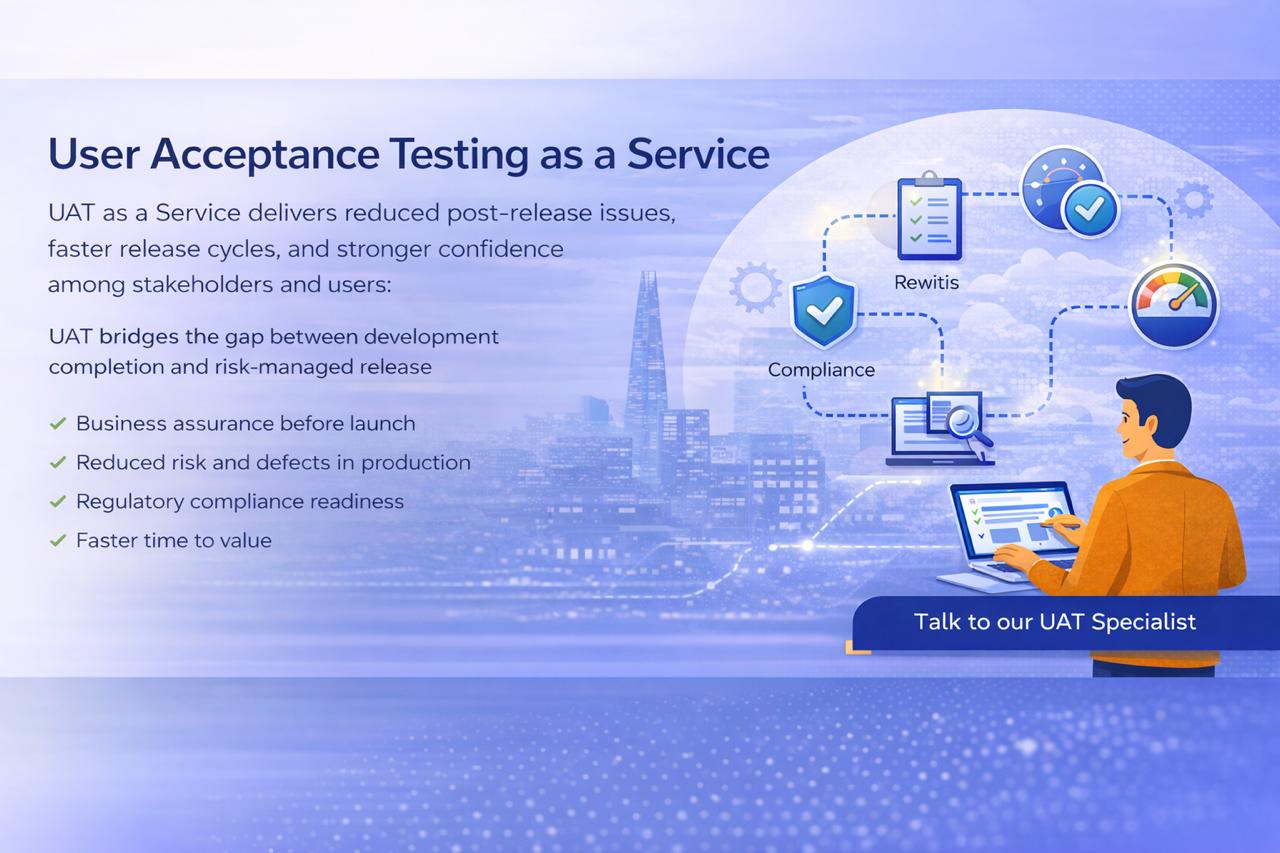 User Acceptance Testing as a Service

UAT as a Service delivers reduced post-release issues, faster release cycles, and stronger confidence among stakeholders and users:

UAT bridges the gap between development completion and risk-managed release

✓ Business assurance before launch
✓ Reduced risk and defects in production
✓ Regulatory compliance readiness
✓ Faster time to value

Rewitis

Compliance

Talk to our UAT Specialist